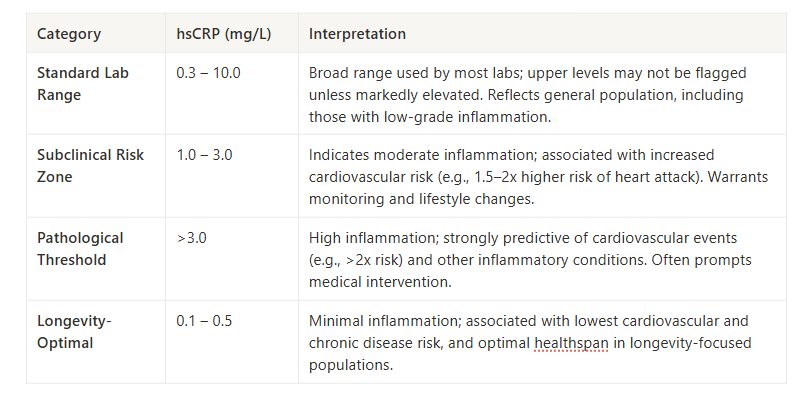 | Category | hsCRP (mg/L) | Interpretation |
|---|---|---|
| Standard Lab Range | 0.3 – 10.0 | Broad range used by most labs; upper levels may not be flagged unless markedly elevated. Reflects general population, including those with low-grade inflammation. |
| Subclinical Risk Zone | 1.0 – 3.0 | Indicates moderate inflammation; associated with increased cardiovascular risk (e.g., 1.5–2x higher risk of heart attack). Warrants monitoring and lifestyle changes. |
| Pathological Threshold | >3.0 | High inflammation; strongly predictive of cardiovascular events (e.g., >2x risk) and other inflammatory conditions. Often prompts medical intervention. |
| Longevity-Optimal | 0.1 – 0.5 | Minimal inflammation; associated with lowest cardiovascular and chronic disease risk, and optimal healthspan in longevity-focused populations. |